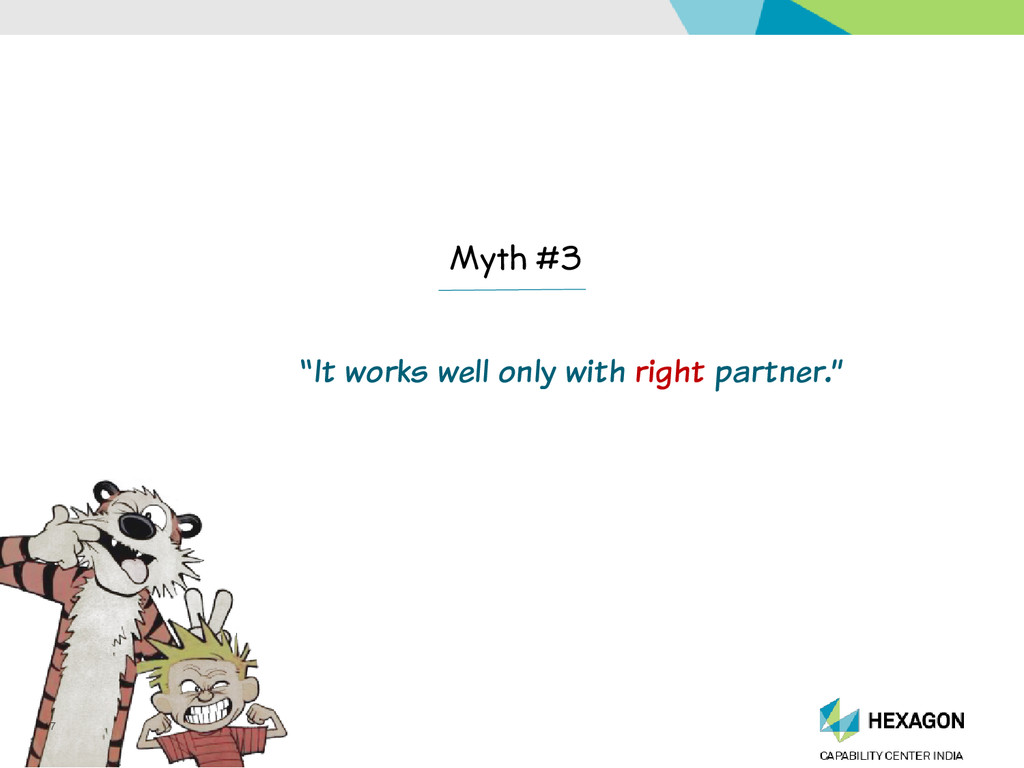 Myth #3

"It works well only with right partner."

HEXAGON
CAPABILITY CENTER INDIA